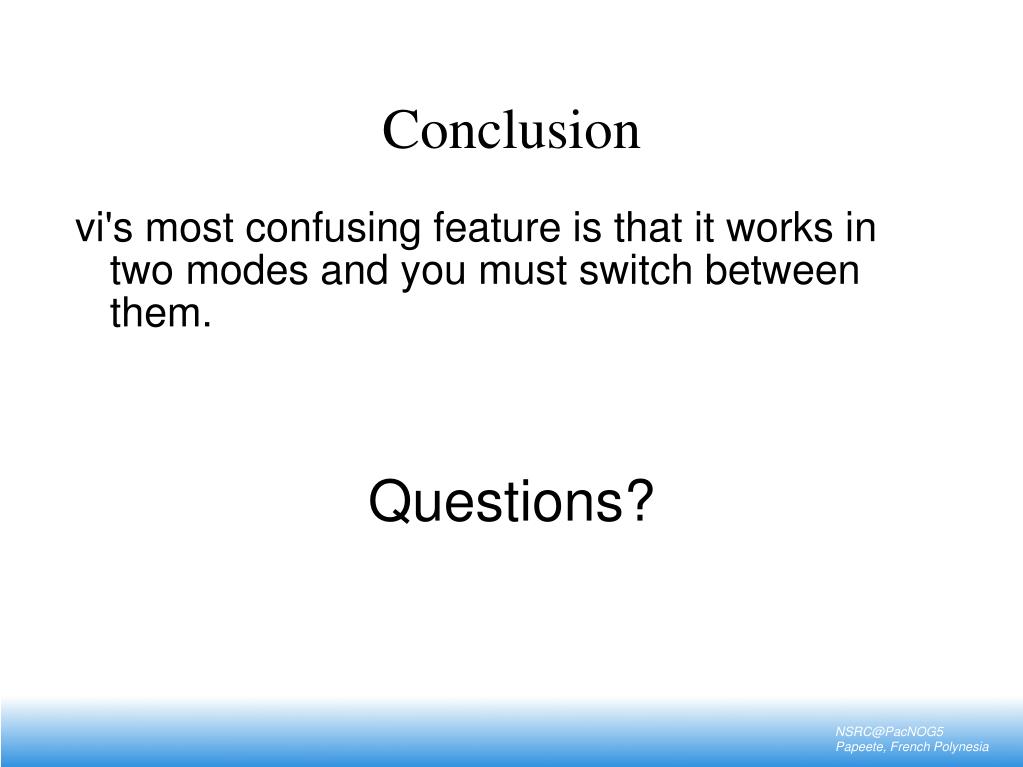 Conclusion

vi's most confusing feature is that it works in two modes and you must switch between them.

Questions?

NSRC@PacNOG5
Papeete, French Polynesia